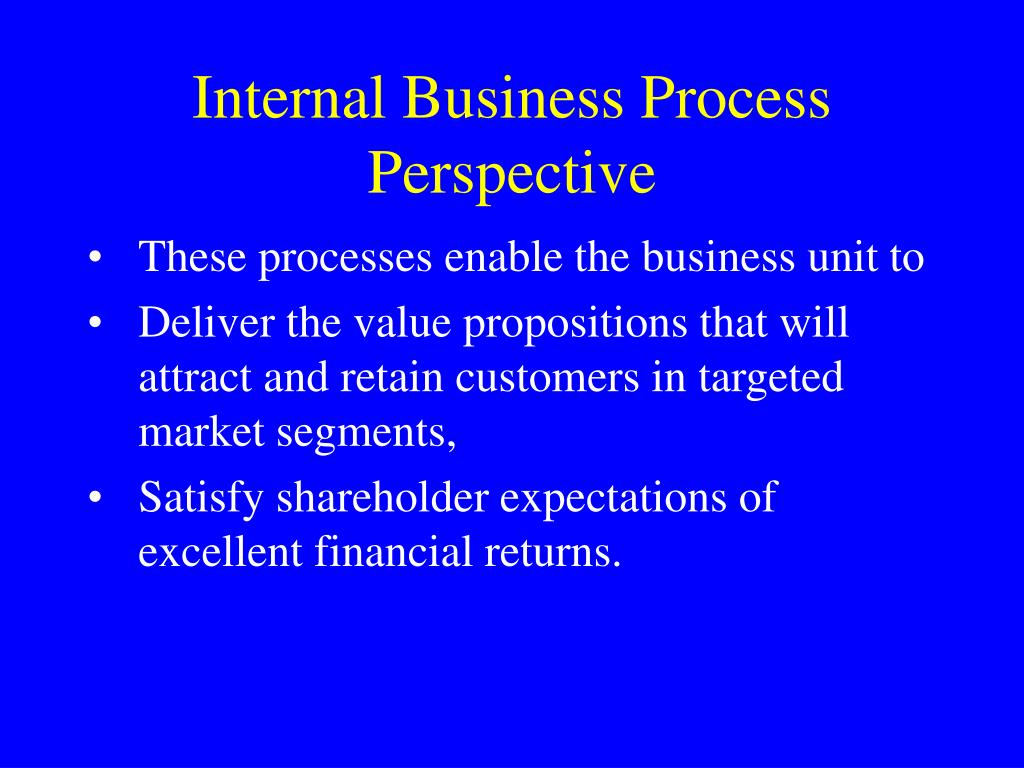 Internal Business Process Perspective

• These processes enable the business unit to

• Deliver the value propositions that will attract and retain customers in targeted market segments,

• Satisfy shareholder expectations of excellent financial returns.